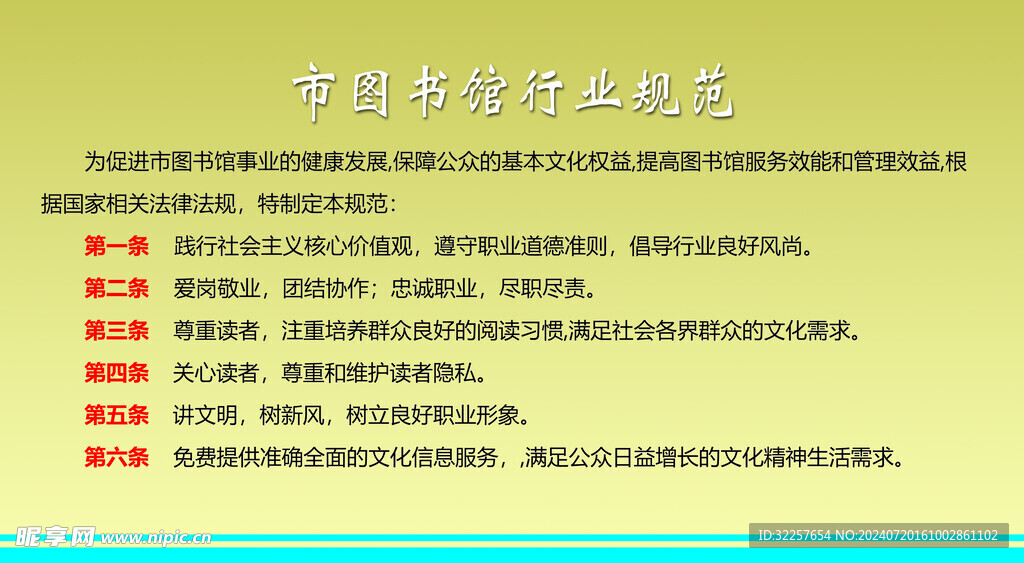 市图书馆行业规范

为促进市图书馆事业的健康发展,保障公众的基本文化权益,提高图书馆服务效能和管理效益,根据国家相关法律法规，特制定本规范：

第一条　践行社会主义核心价值观，遵守职业道德准则，倡导行业良好风尚。

第二条　爱岗敬业，团结协作；忠诚职业，尽职尽责。

第三条　尊重读者，注重培养群众良好的阅读习惯,满足社会各界群众的文化需求。

第四条　关心读者，尊重和维护读者隐私。

第五条　讲文明，树新风，树立良好职业形象。

第六条　免费提供准确全面的文化信息服务，,满足公众日益增长的文化精神生活需求。

昵享网 www.nipic.cn

ID:32257654 NO:20240720161002861102